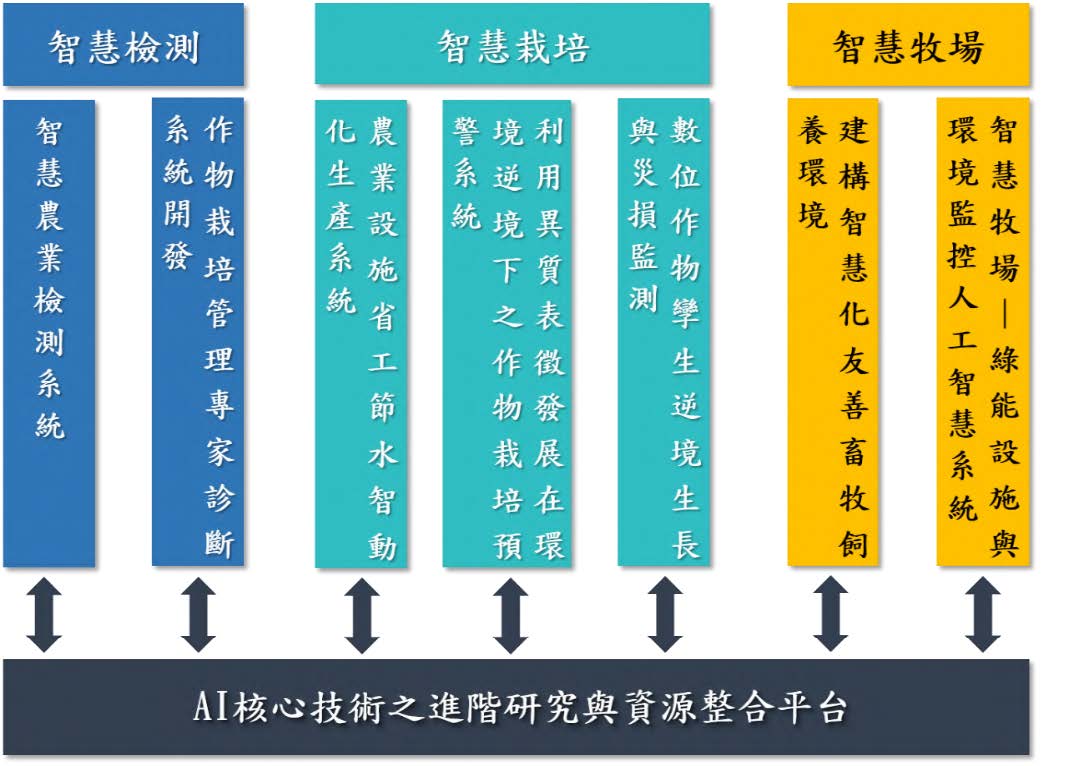 智慧檢測

智慧農業檢測系統

作物栽培管理專家診斷系統開發

智慧栽培

農業設施省工節水智動化生產系統

利用異質表徵發展在環境逆境下之作物栽培預警系統

數位作物孿生逆境生長與災損監測

智慧牧場

建構智慧化友善畜牧飼養環境

智慧牧場—綠能設施與環境監控人工智慧系統

AI核心技術之進階研究與資源整合平台